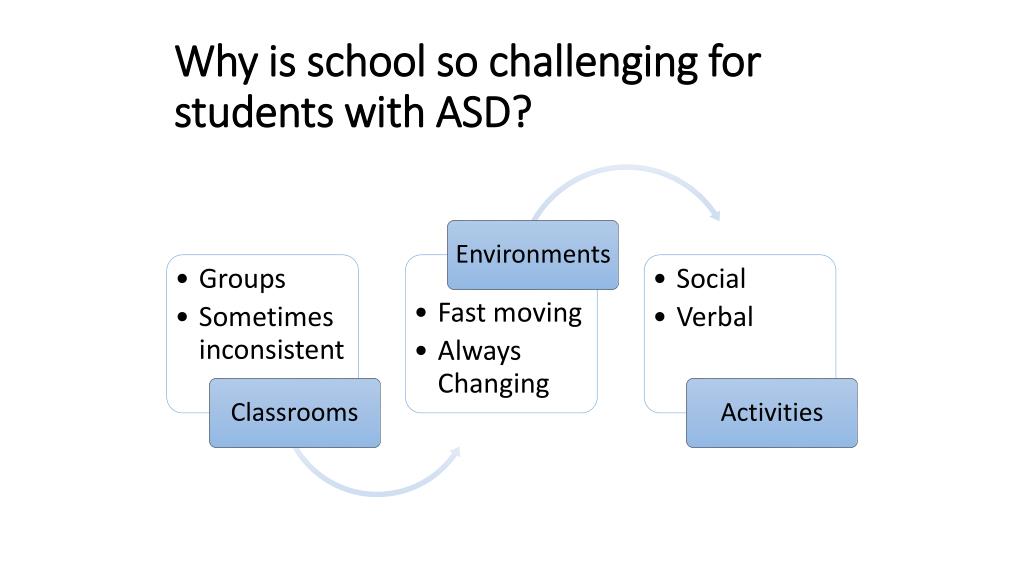 Why is school so challenging for students with ASD?

• Groups
• Sometimes inconsistent

Classrooms

Environments

• Fast moving
• Always Changing

• Social
• Verbal

Activities